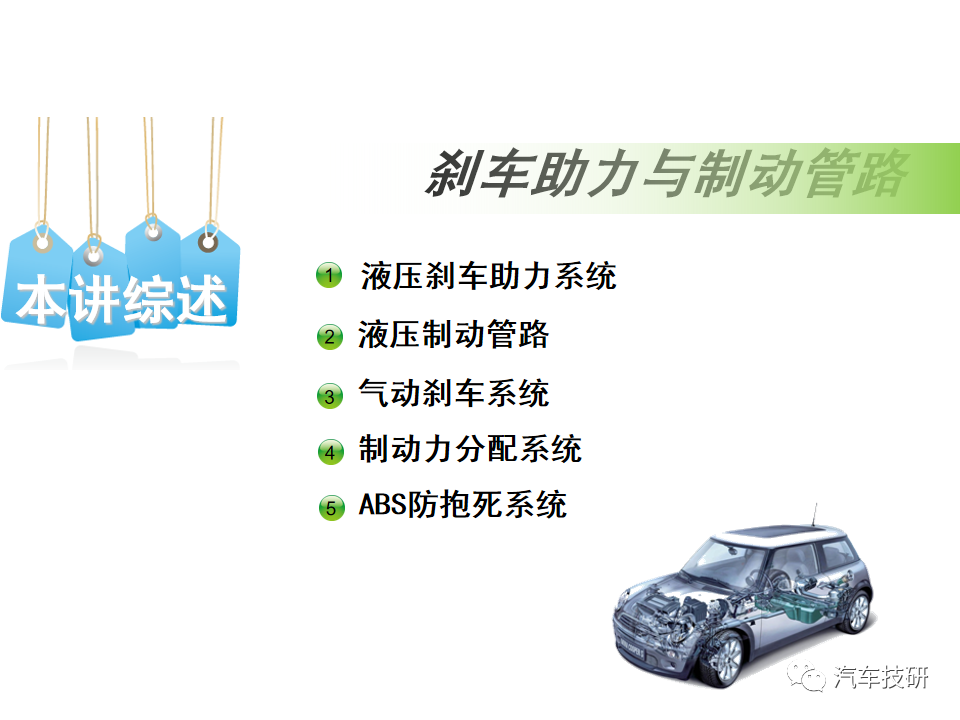 本讲综述

刹车助力与制动管路

1 液压刹车助力系统

2 液压制动管路

3 气动刹车系统

4 制动力分配系统

5 ABS防抱死系统

汽车技研